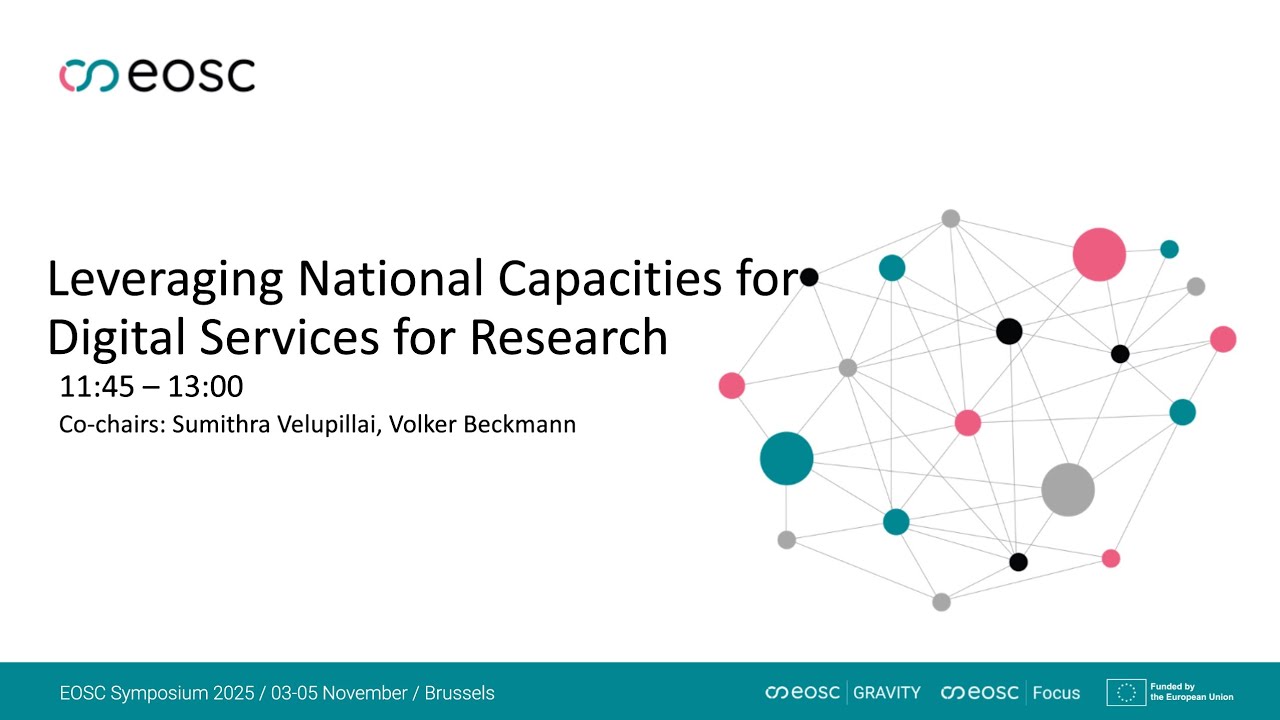 eosc

Leveraging National Capacities for Digital Services for Research

11:45 – 13:00

Co-chairs: Sumithra Velupillai, Volker Beckmann

EOSC Symposium 2025 / 03-05 November / Brussels

eosc GRAVITY eosc Focus Funded by the European Union